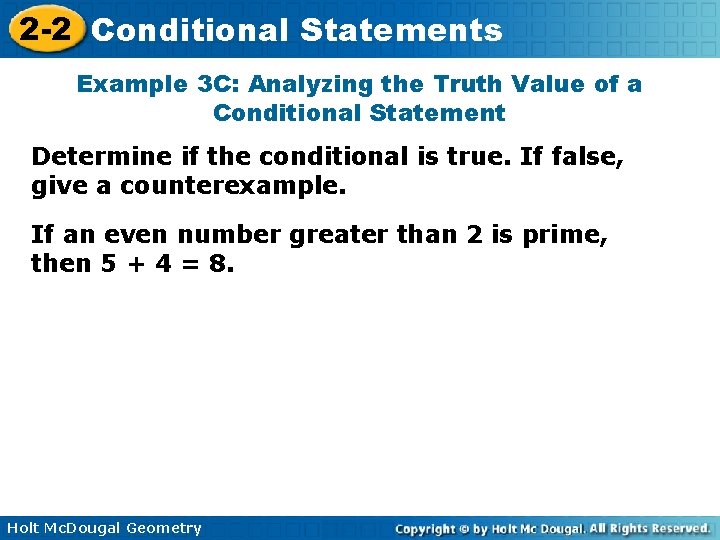 2-2 Conditional Statements

Example 3C: Analyzing the Truth Value of a Conditional Statement

Determine if the conditional is true. If false, give a counterexample.

If an even number greater than 2 is prime, then $5 + 4 = 8$.

Holt McDougal Geometry

Copyright © by Holt Mc Dougal. All Rights Reserved.